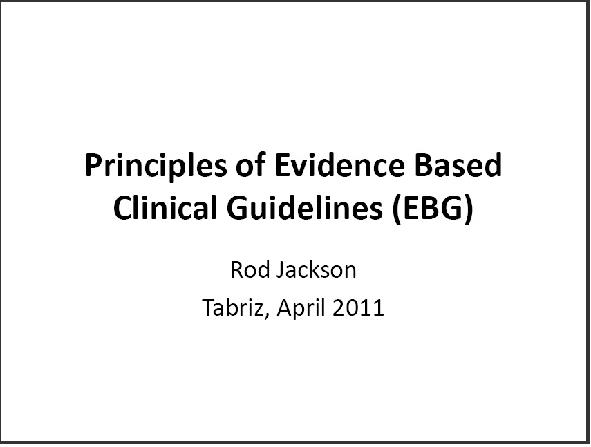 Principles of Evidence Based Clinical Guidelines (EBG)

Rod Jackson

Tabriz, April 2011